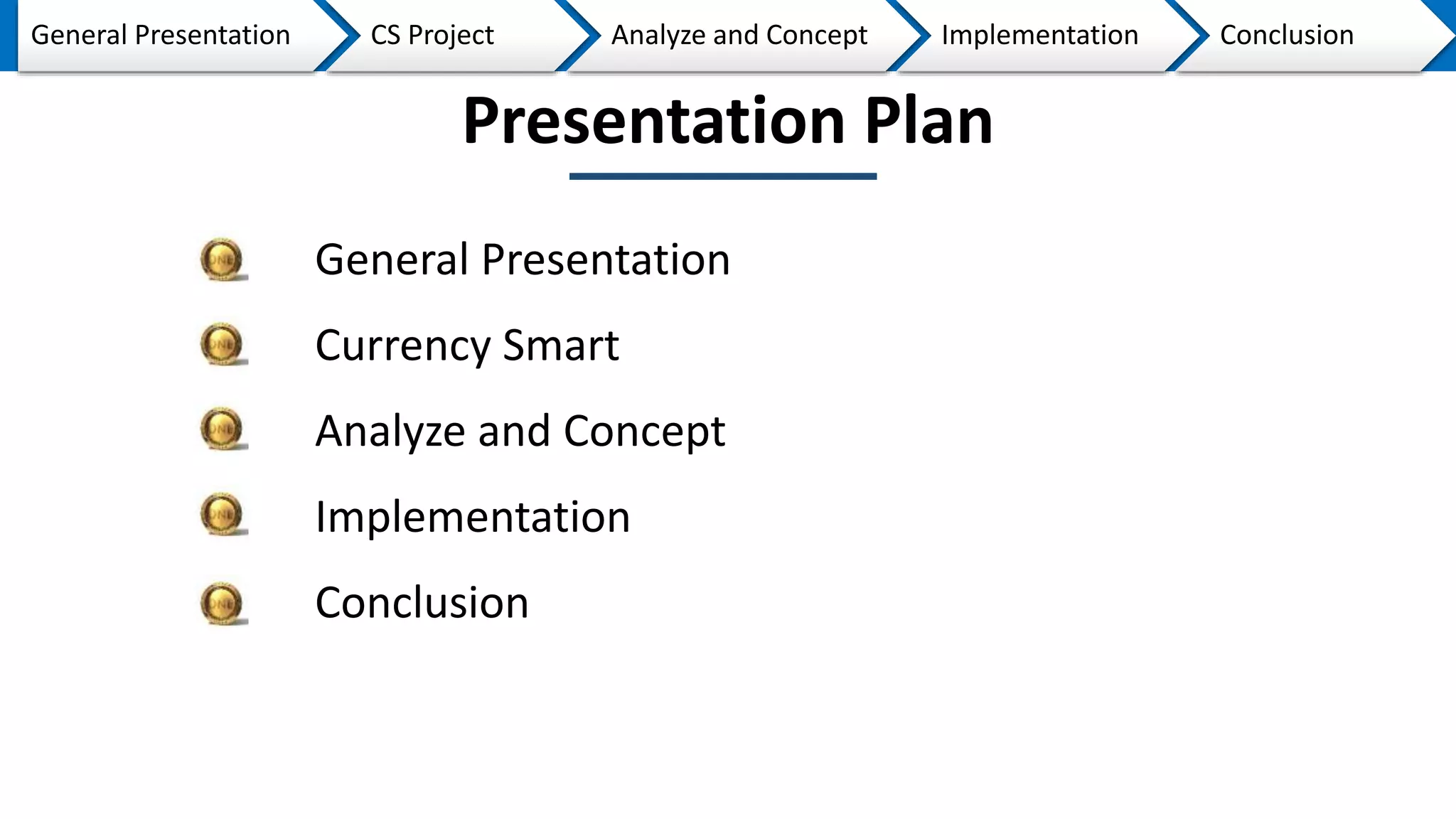 General Presentation CS Project Analyze and Concept Implementation Conclusion

Presentation Plan

General Presentation

Currency Smart

Analyze and Concept

Implementation

Conclusion